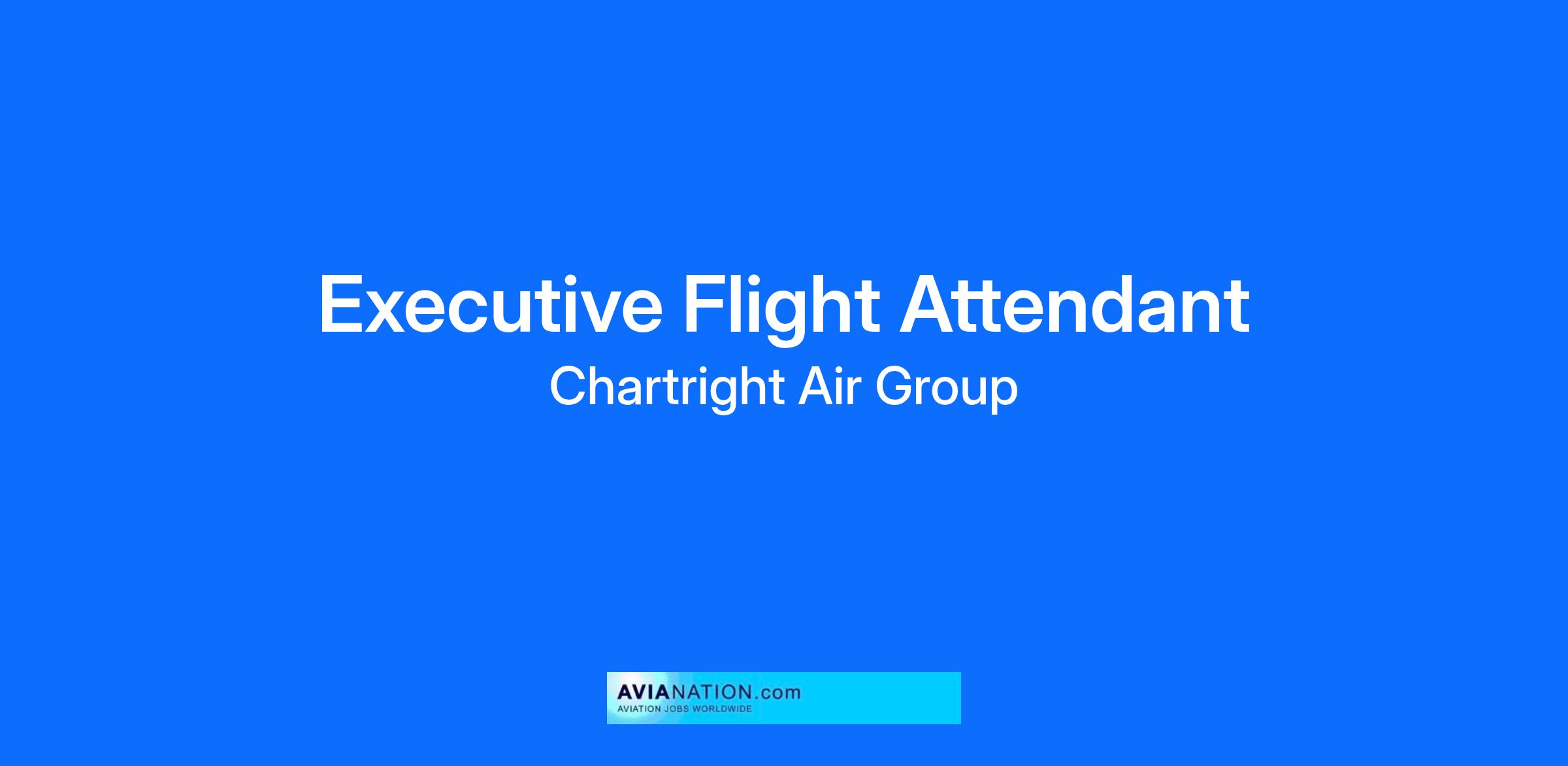 Executive Flight Attendant
Chartright Air Group

AVIANATION.com
AVIATION JOBS WORLDWIDE